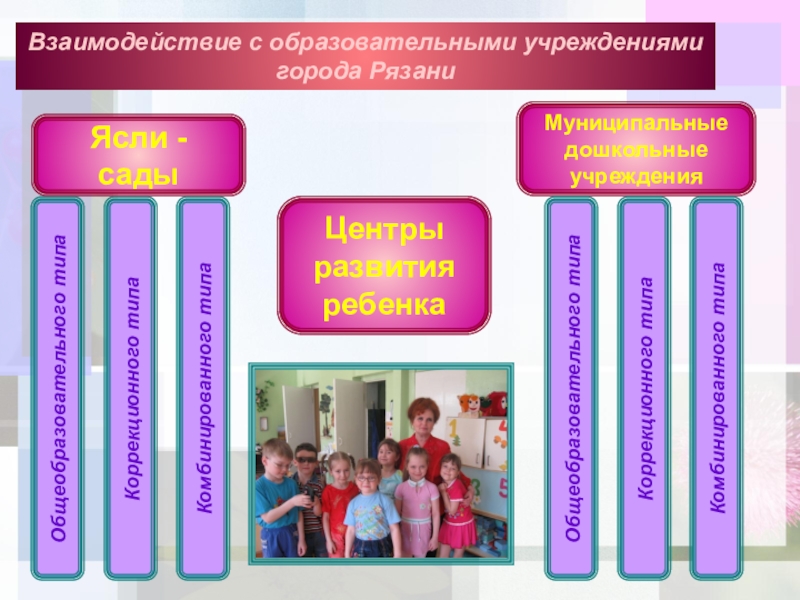 Взаимодействие с образовательными учреждениями города Рязани

Ясли - сады

Общеобразовательного типа

Коррекционного типа

Комбинированного типа

Центры развития ребенка

Муниципальные дошкольные учреждения

Общеобразовательного типа

Коррекционного типа

Комбинированного типа